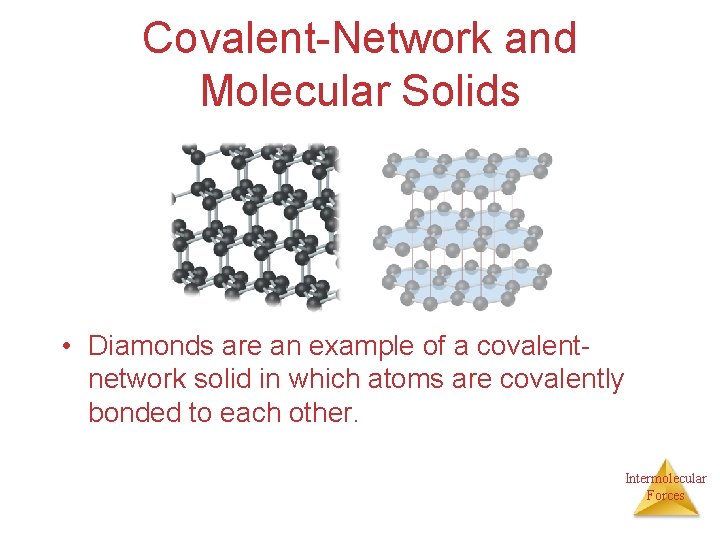 Covalent-Network and Molecular Solids

• Diamonds are an example of a covalent-network solid in which atoms are covalently bonded to each other.

Intermolecular Forces